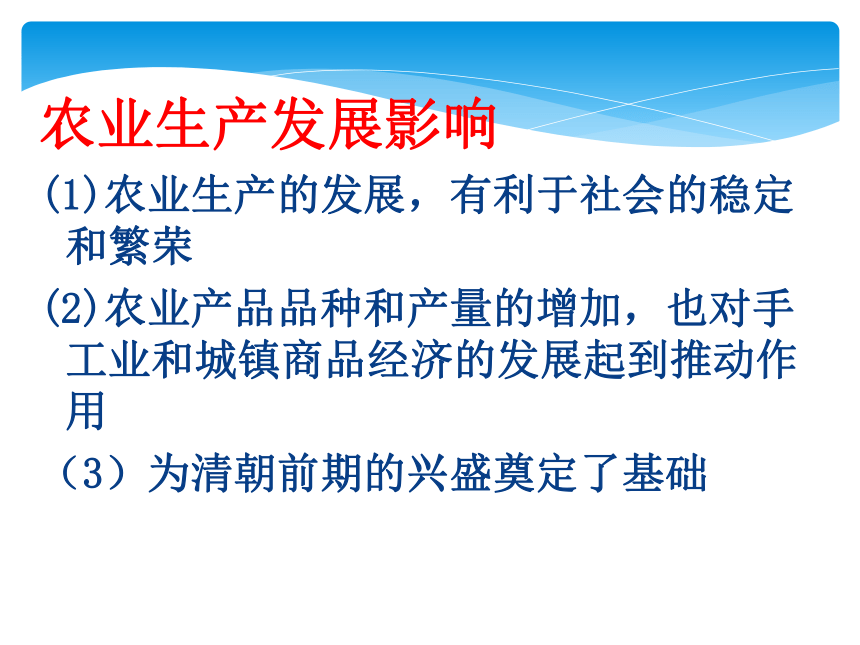 农业生产发展影响

(1)农业生产的发展，有利于社会的稳定和繁荣

(2)农业产品品种和产量的增加，也对手工业和城镇商品经济的发展起到推动作用

（3）为清朝前期的兴盛奠定了基础